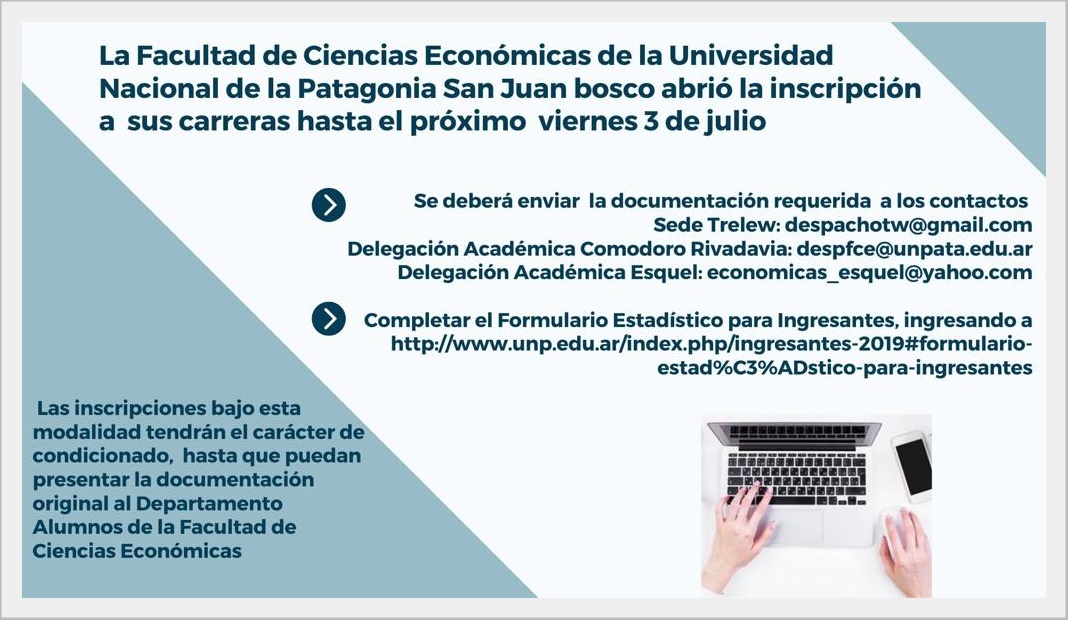 La Facultad de Ciencias Económicas de la Universidad Nacional de la Patagonia San Juan bosco abrió la inscripción a sus carreras hasta el próximo viernes 3 de julio

Se deberá enviar la documentación requerida a los contactos
Sede Trelew: despachotw@gmail.com
Delegación Académica Comodoro Rivadavia: despfce@unpata.edu.ar
Delegación Académica Esquel: economicas_esquel@yahoo.com

Completar el Formulario Estadístico para Ingresantes, ingresando a http://www.unp.edu.ar/index.php/ingresantes-2019#formulario-estad%C3%ADstico-para-ingresantes

Las inscripciones bajo esta modalidad tendrán el carácter de condicionado, hasta que puedan presentar la documentación original al Departamento Alumnos de la Facultad de Ciencias Económicas